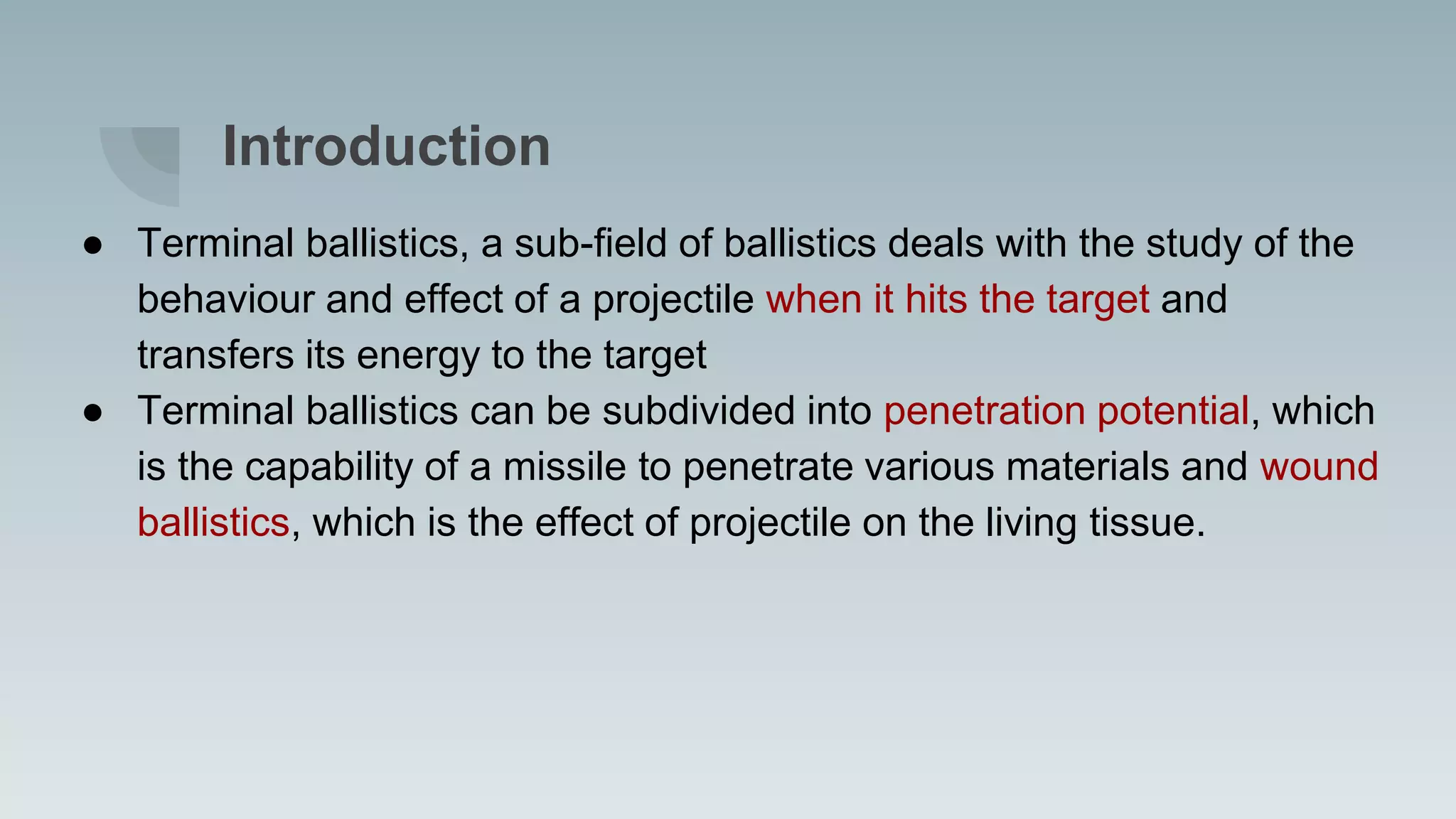 Introduction

● Terminal ballistics, a sub-field of ballistics deals with the study of the behaviour and effect of a projectile when it hits the target and transfers its energy to the target
● Terminal ballistics can be subdivided into penetration potential, which is the capability of a missile to penetrate various materials and wound ballistics, which is the effect of projectile on the living tissue.